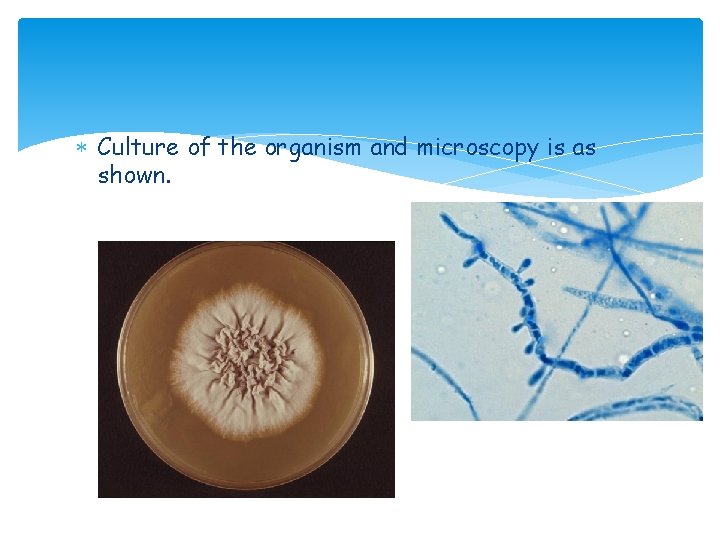 * Culture of the organism and microscopy is as shown.